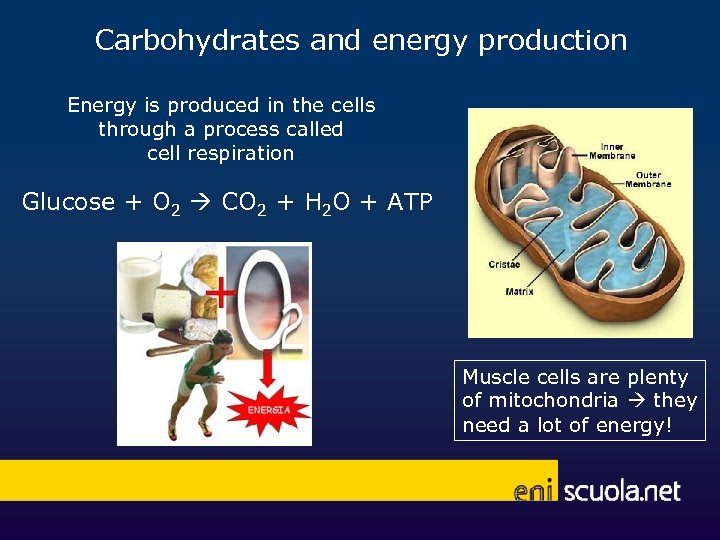 Carbohydrates and energy production

Energy is produced in the cells through a process called cell respiration

Glucose + $O_2$ → $CO_2$ + $H_2O$ + ATP

+ $O_2$

ENERGIA

Inner Membrane

Outer Membrane

Cristae

Matrix

Muscle cells are plenty of mitochondria → they need a lot of energy!

eni scuola.net